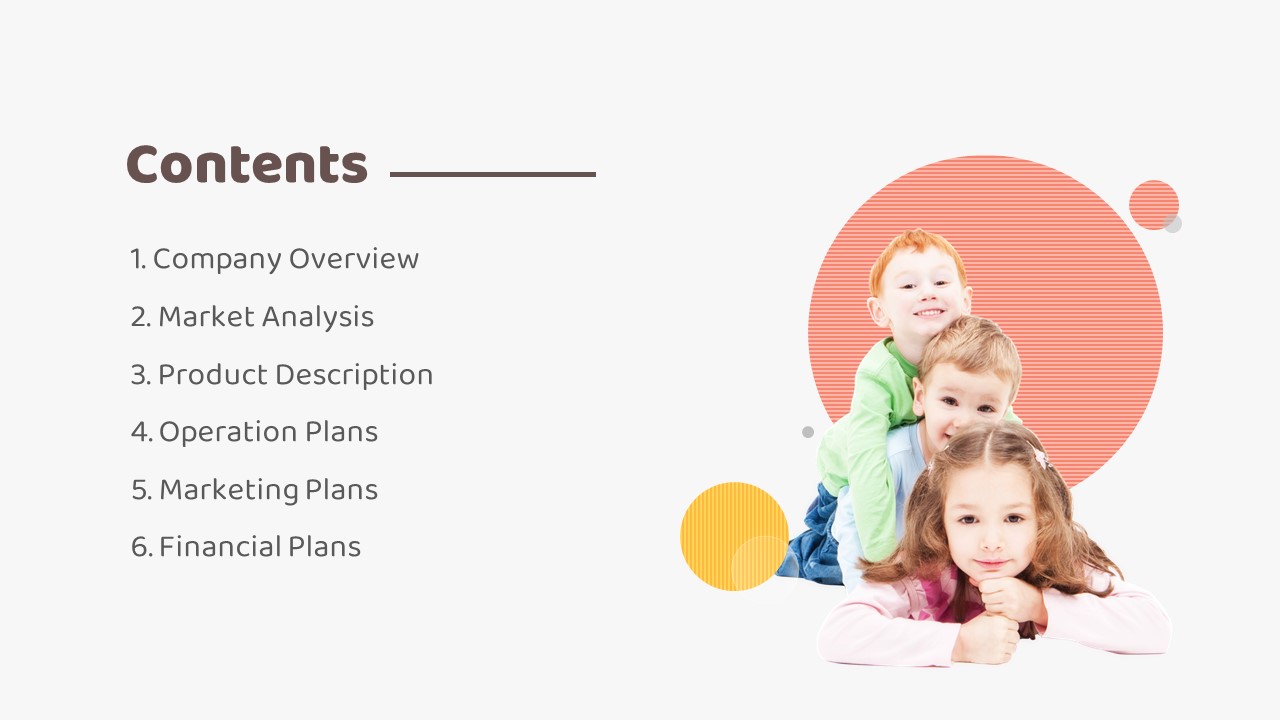 Contents

1. Company Overview
2. Market Analysis
3. Product Description
4. Operation Plans
5. Marketing Plans
6. Financial Plans